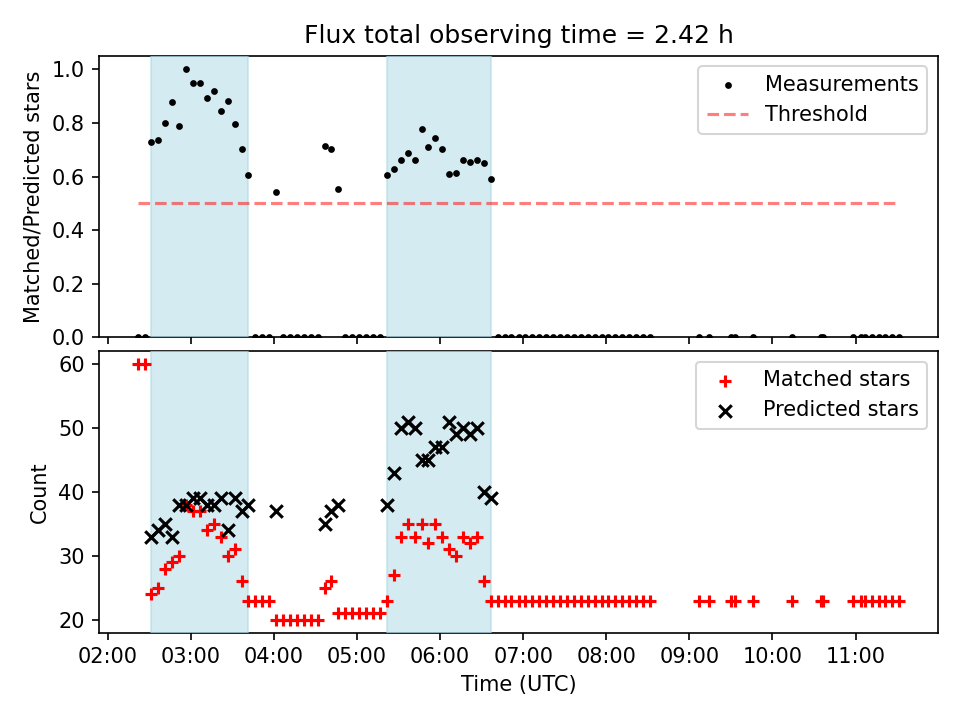 Flux total observing time = 2.42 h

Matched/Predicted stars

1.0
0.8
0.6
0.4
0.2
0.0

Measurements
Threshold

Count

60
50
40
30
20

Matched stars
Predicted stars

02:00 03:00 04:00 05:00 06:00 07:00 08:00 09:00 10:00 11:00

Time (UTC)